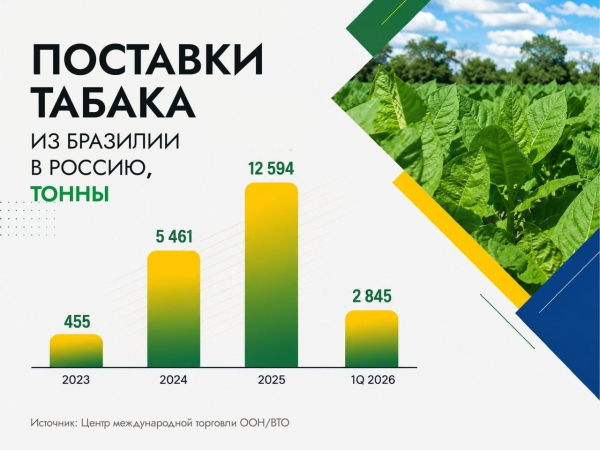 ПОСТАВКИ ТАБАКА
ИЗ БРАЗИЛИИ В РОССИЮ, ТОННЫ

455
5 461
12 594
2 845

2023
2024
2025
1Q 2026

Источник: Центр международной торговли ООН/ВТО